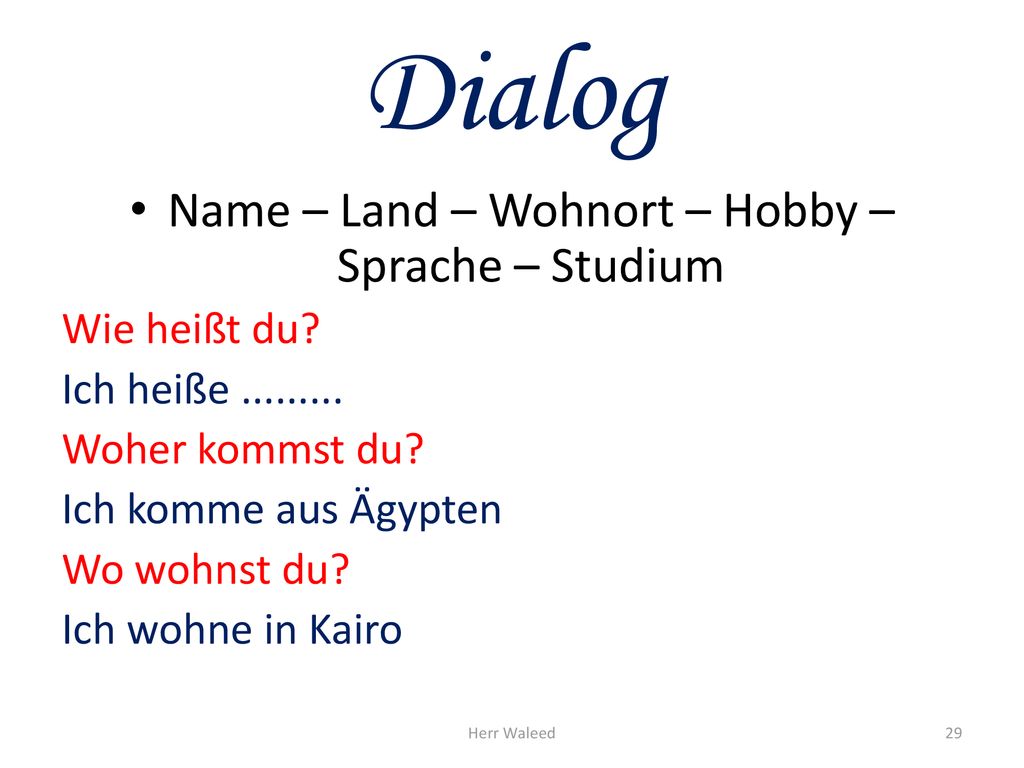 Dialog

• Name – Land – Wohnort – Hobby – Sprache – Studium

Wie heißt du?
Ich heiße .........
Woher kommst du?
Ich komme aus Ägypten
Wo wohnst du?
Ich wohne in Kairo

Herr Waleed

29